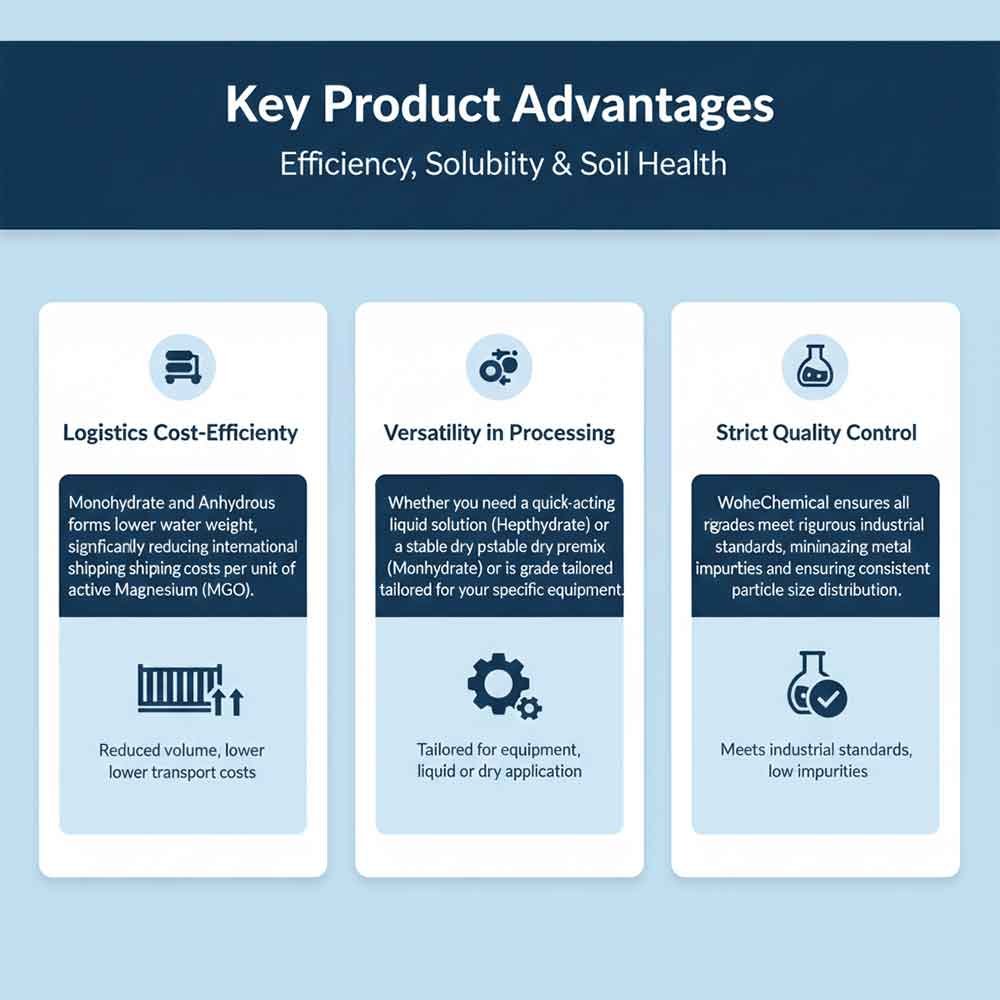 Key Product Advantages

Efficiency, Solubiity & Soil Health

Logistics Cost-Efficiency

Monohydrate and Anhydrous forms lower water weight, signficanlly reducing international shipping shiping costs per unit of active Magnesium (MGO).

Reduced volume, lower lower transport costs

Versatility in Processing

Whether you need a quick-acting liquid solution (Hepthydrate) or a stable dry pstable dry premix (Monhydrate) or is grade tailored tailored for your specific equipment.

Tailored for equipment, liquid or dry application

Strict Quality Control

WoheChemical ensures all rgrades meet rigurous industrial standards, mininazing metal impurities and ensuring consistent particle size distribution.

Meets industrial standards, low impurities